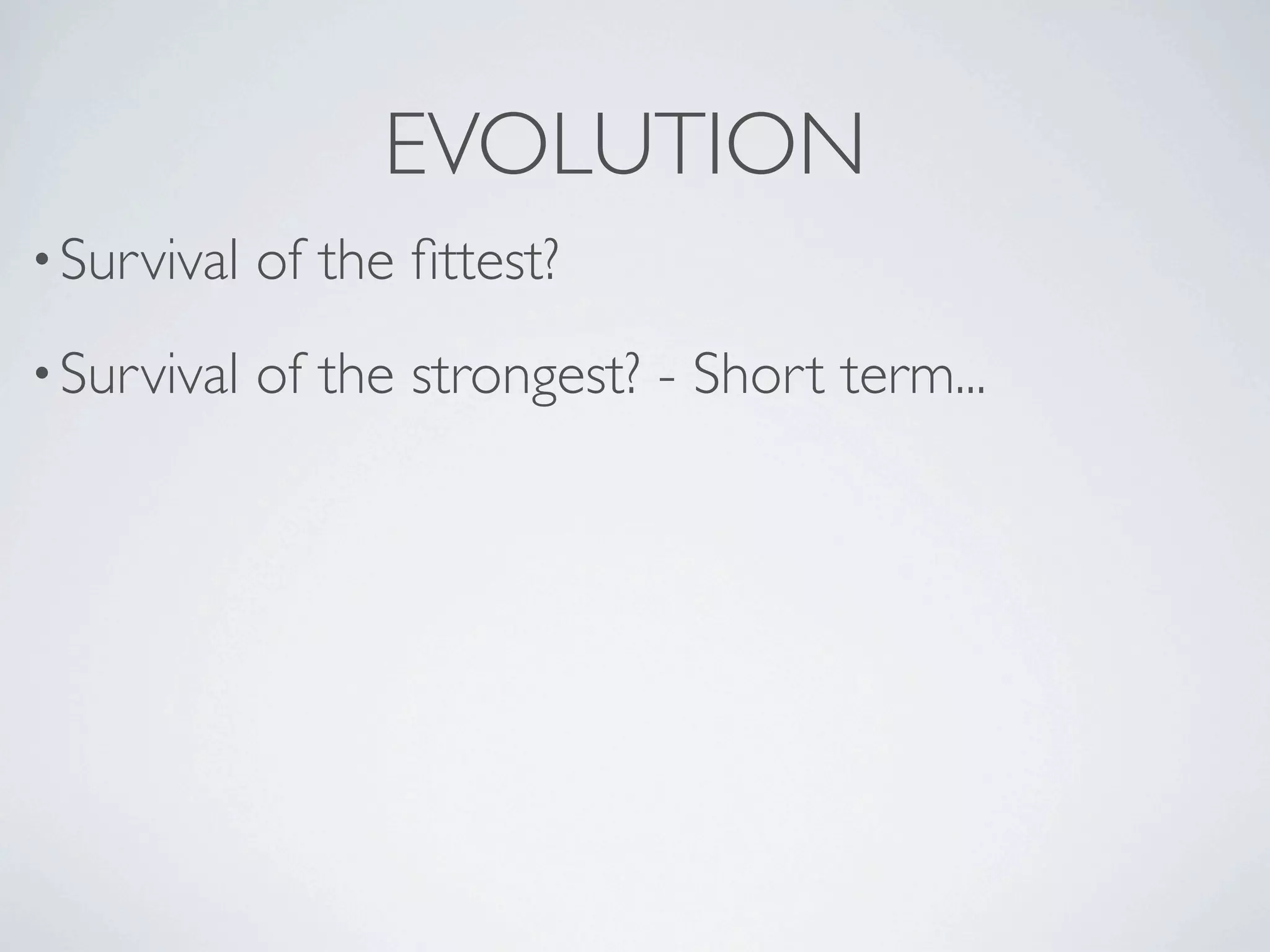 EVOLUTION

• Survival of the fittest?

• Survival of the strongest? - Short term...